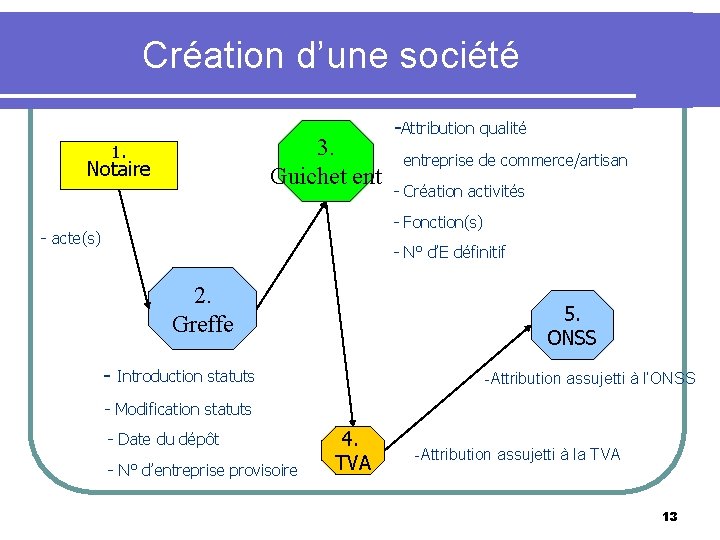 Création d'une société

1.
Notaire

- acte(s)

2.
Greffe

- Introduction statuts
- Modification statuts
- Date du dépôt
- N° d'entreprise provisoire

3.
Guichet ent

-Attribution qualité entreprise de commerce/artisan
- Création activités
- Fonction(s)
- N° d'E définitif

4.
TVA

-Attribution assujetti à la TVA

5.
ONSS

-Attribution assujetti à l'ONSS

13